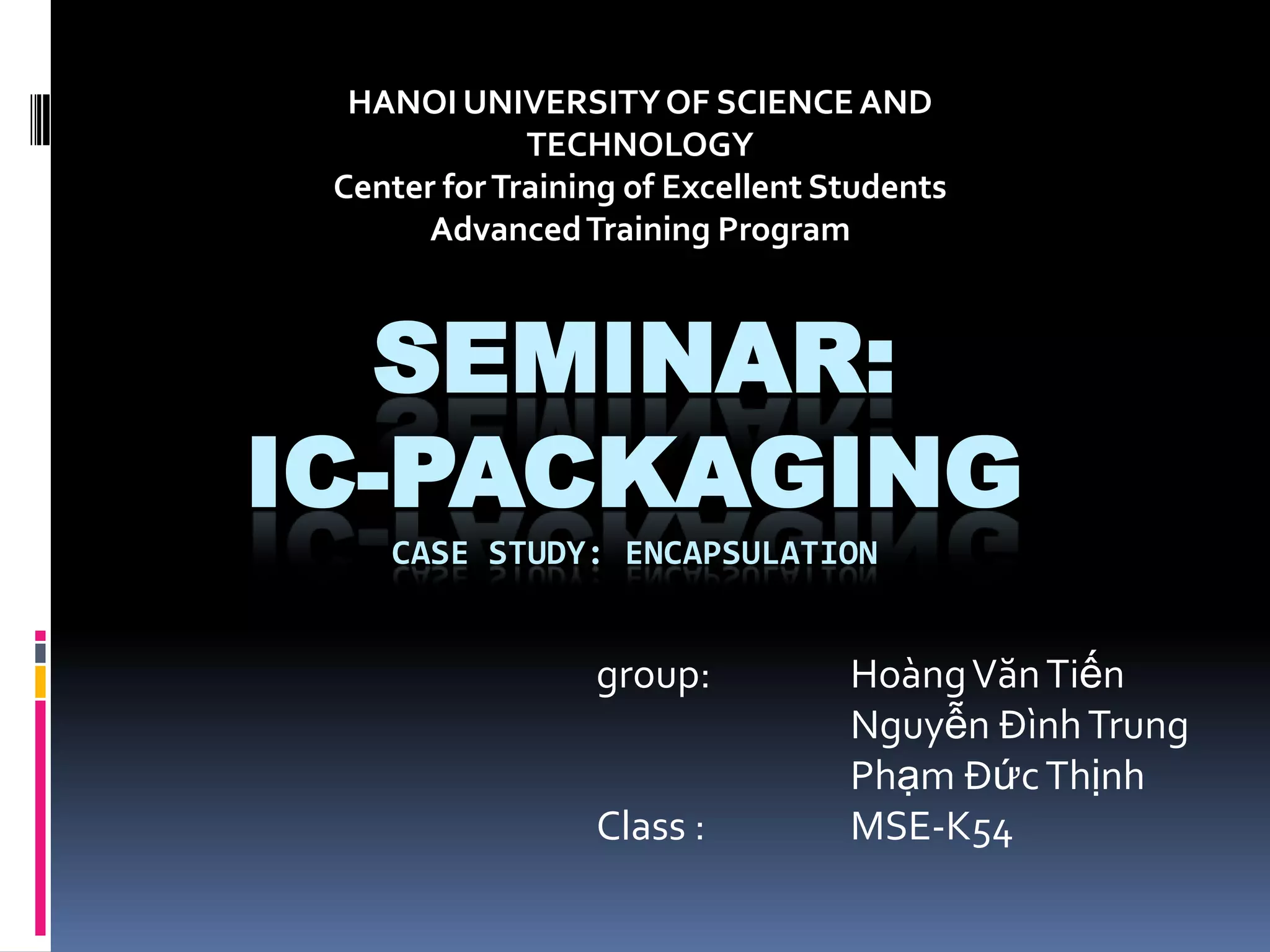 HANOI UNIVERSITY OF SCIENCE AND TECHNOLOGY
Center for Training of Excellent Students
Advanced Training Program

SEMINAR:
IC-PACKAGING

CASE STUDY: ENCAPSULATION

group: Hoàng Văn Tiến
Nguyễn Đình Trung
Phạm Đức Thịnh
Class : MSE-K54